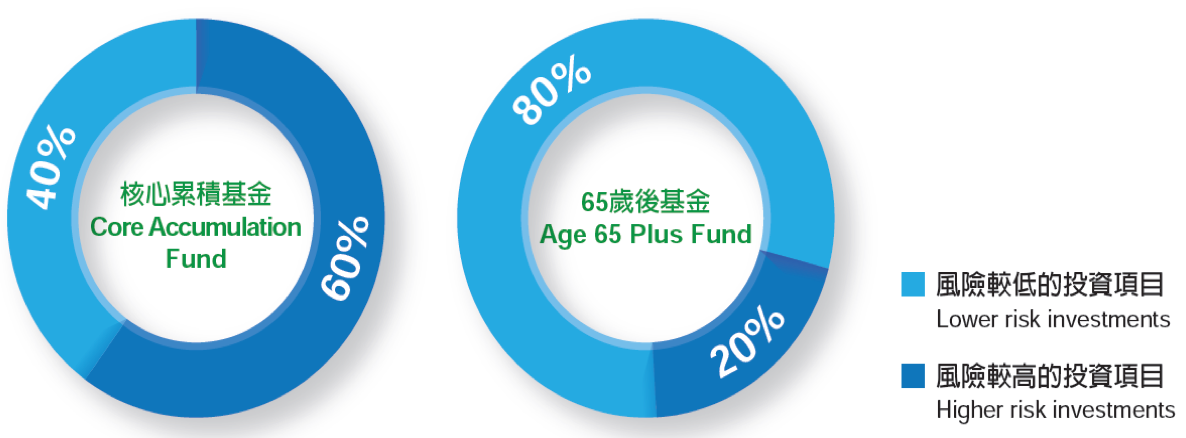 40%

核心累積基金
Core Accumulation Fund

60%

80%

65歲後基金
Age 65 Plus Fund

20%

風險較低的投資項目
Lower risk investments

風險較高的投資項目
Higher risk investments